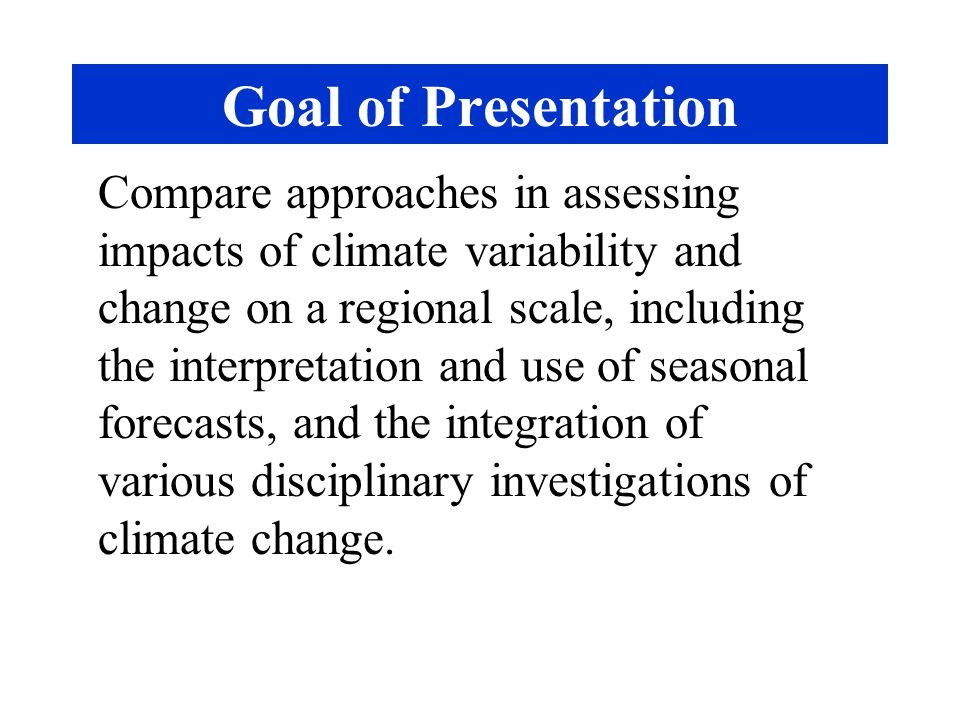 Goal of Presentation

Compare approaches in assessing impacts of climate variability and change on a regional scale, including the interpretation and use of seasonal forecasts, and the integration of various disciplinary investigations of climate change.